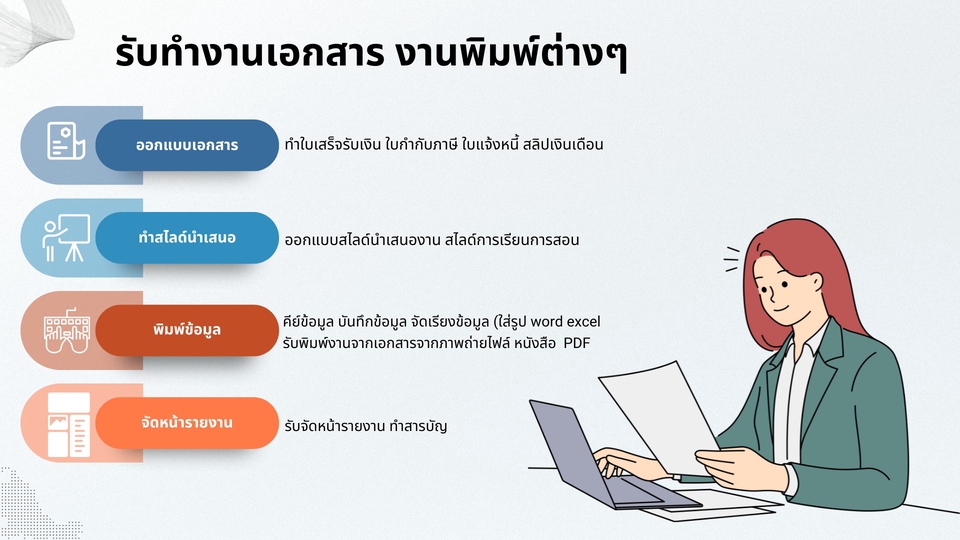 รับทำงานเอกสาร งานพิมพ์ต่างๆ

ออกแบบเอกสาร

ทำใบเสร็จรับเงิน ใบกำกับภาษี ใบแจ้งหนี้ สลิปเงินเดือน

ทำสไลด์นำเสนอ

ออกแบบสไลด์นำเสนองาน สไลด์การเรียนการสอน

พิมพ์ข้อมูล

คีย์ข้อมูล บันทึกข้อมูล จัดเรียงข้อมูล (ใส่รูป word excel รับพิมพ์งานจากเอกสารจากภาพถ่ายไฟล์ หนังสือ PDF

จัดหน้ารายงาน

รับจัดหน้ารายงาน ทำสารบัญ